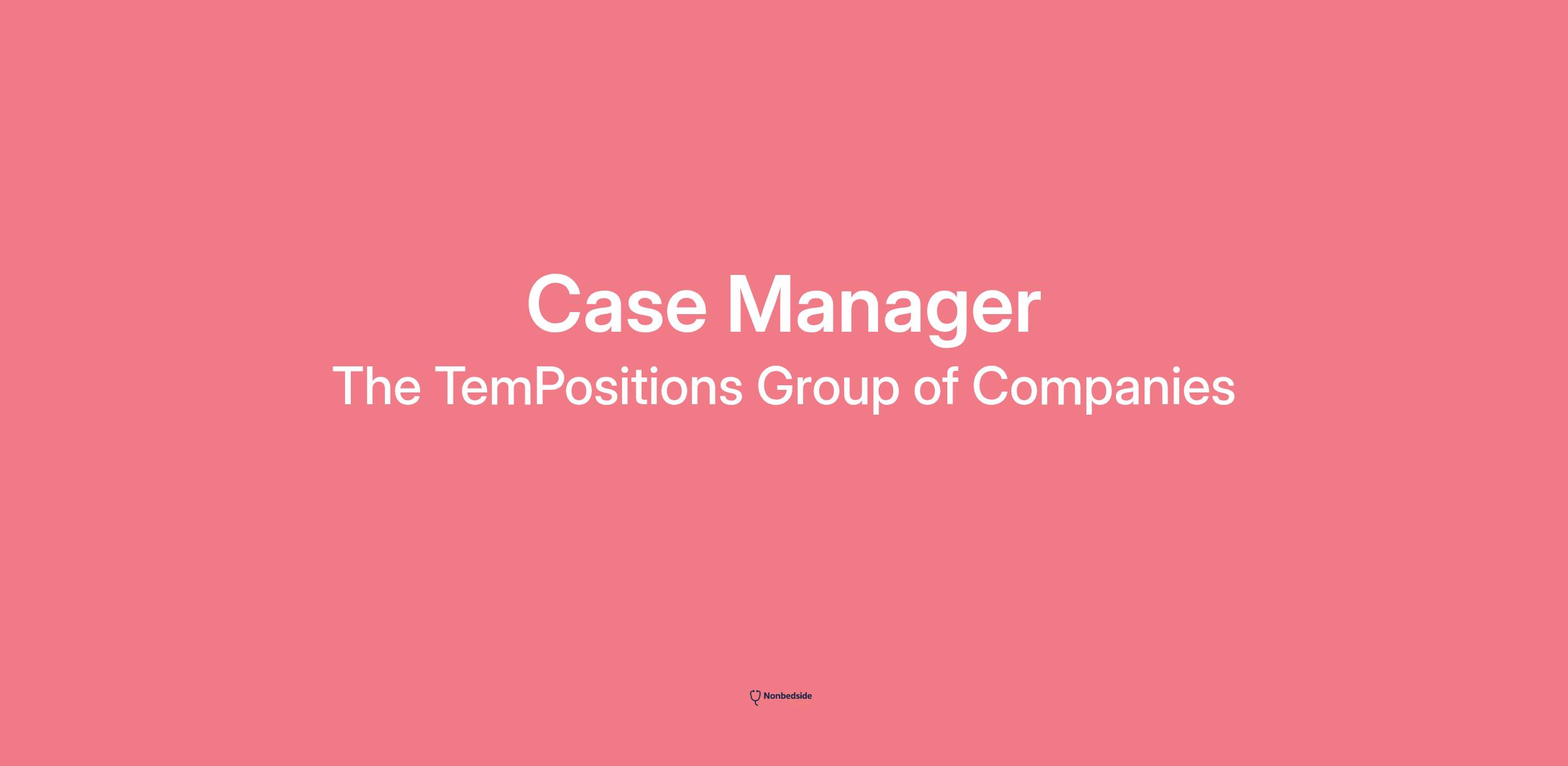 Case Manager

The TemPositions Group of Companies

Nonbedside